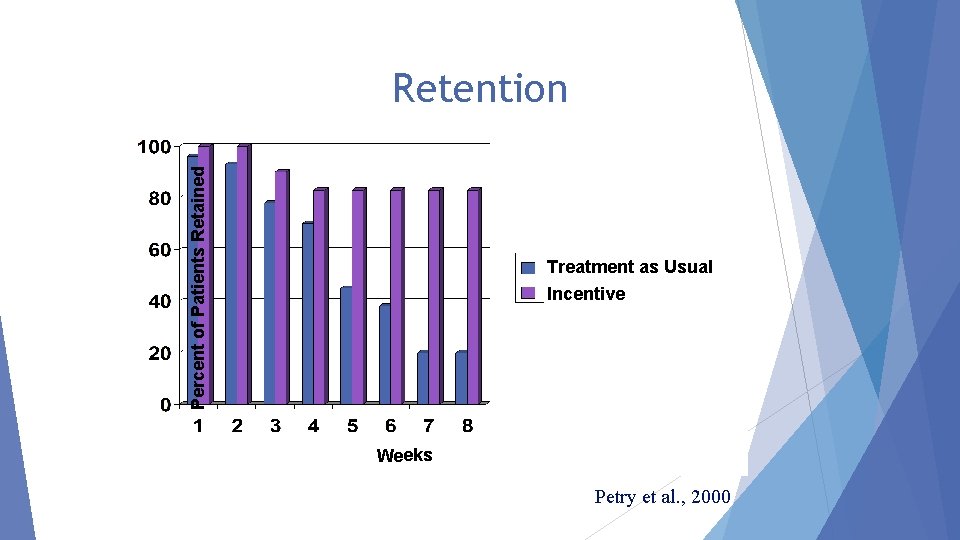 Retention

Percent of Patients Retained

100
80
60
40
20
0

1 2 3 4 5 6 7 8

Weeks

Treatment as Usual
Incentive

Petry et al., 2000